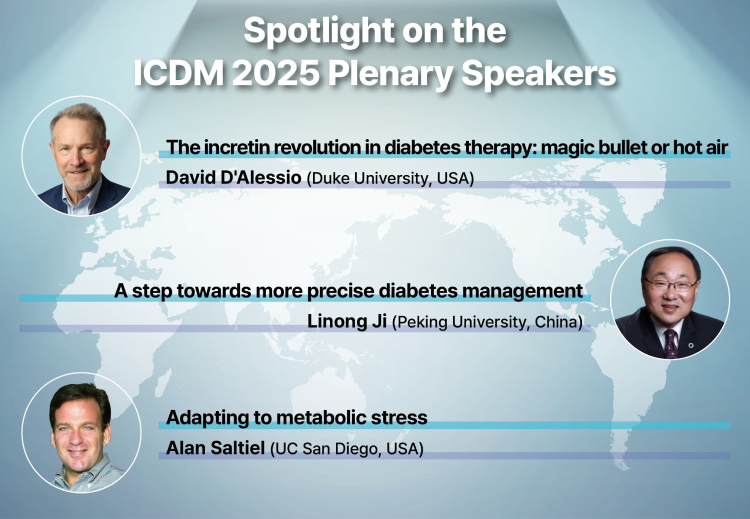 Spotlight on the ICDM 2025 Plenary Speakers

The incretin revolution in diabetes therapy: magic bullet or hot air

David D'Alessio (Duke University, USA)

A step towards more precise diabetes management

Linong Ji (Peking University, China)

Adapting to metabolic stress

Alan Saltiel (UC San Diego, USA)